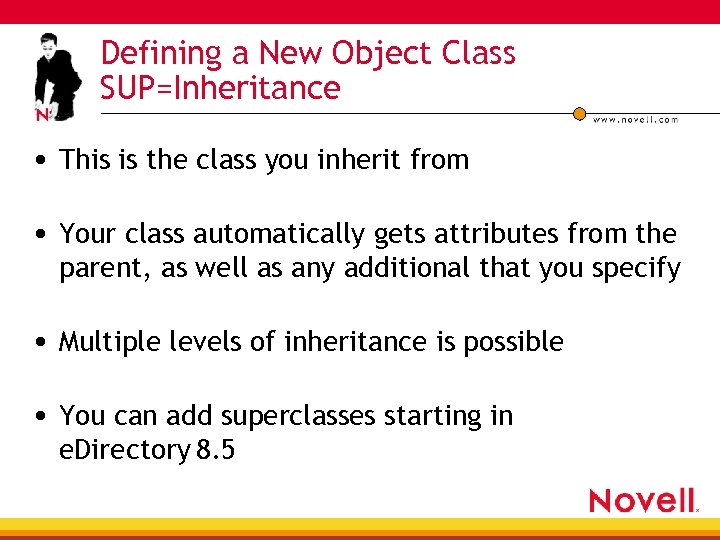 N

Defining a New Object Class
SUP=Inheritance

www.novell.com

• This is the class you inherit from

• Your class automatically gets attributes from the parent, as well as any additional that you specify

• Multiple levels of inheritance is possible

• You can add superclasses starting in eDirectory 8.5

Novell.